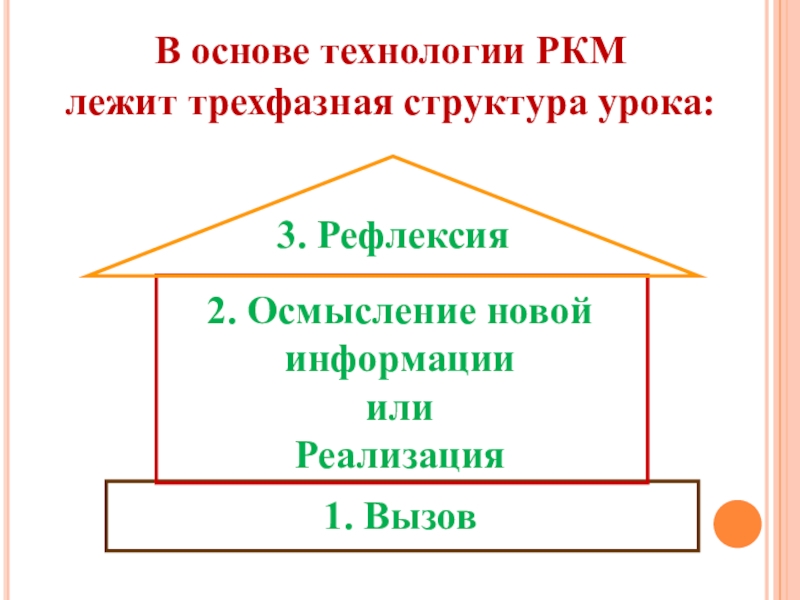 В основе технологии РКМ
лежит трехфазная структура урока:

3. Рефлексия

2. Осмысление новой
информации
или
Реализация

1. Вызов